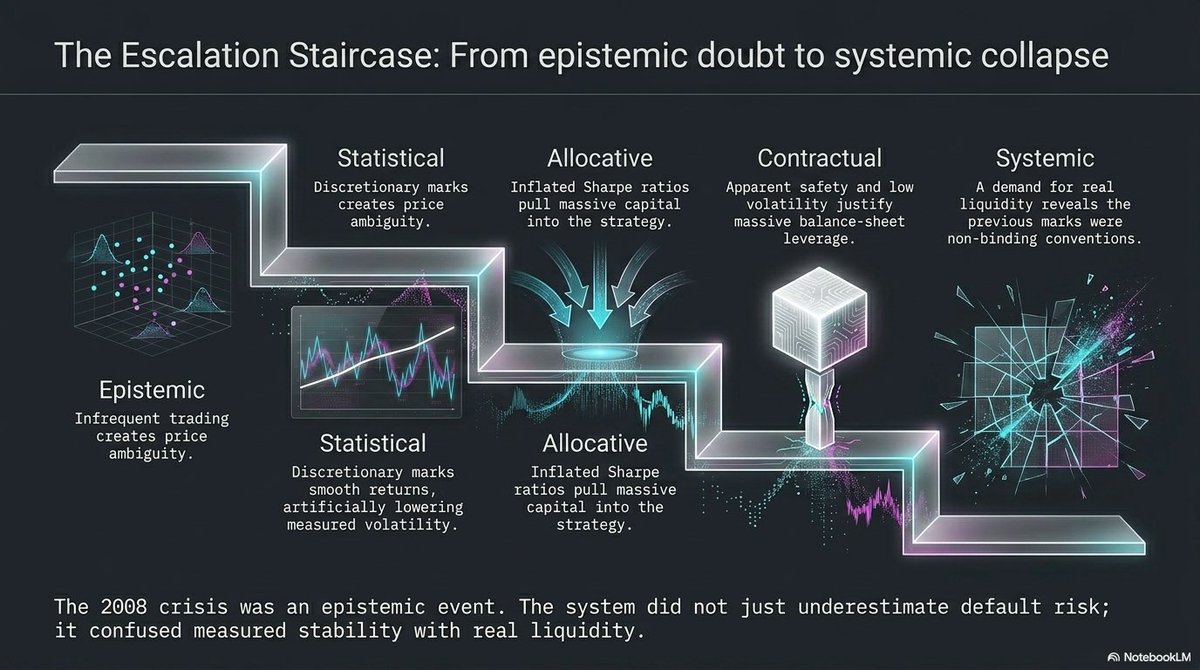 The Escalation Staircase: From epistemic doubt to systemic collapse

Statistical
Discretionary marks creates price ambiguity.

Allocative
Inflated Sharpe ratios pull massive capital into the strategy.

Contractual
Apparent safety and low volatility justify massive balance-sheet leverage.

Systemic
A demand for real liquidity reveals the previous marks were non-binding conventions.

Epistemic
Infrequent trading creates price ambiguity.

Statistical
Discretionary marks smooth returns, artificially lowering measured volatility.

Allocative
Inflated Sharpe ratios pull massive capital into the strategy.

The 2008 crisis was an epistemic event. The system did not just underestimate default risk; it confused measured stability with real liquidity.

NotebookLM